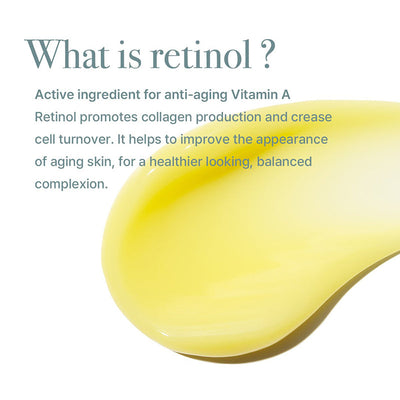 What is retinol ?

Active ingredient for anti-aging Vitamin A
Retinol promotes collagen production and crease cell turnover. It helps to improve the appearance of aging skin, for a healthier looking, balanced complexion.